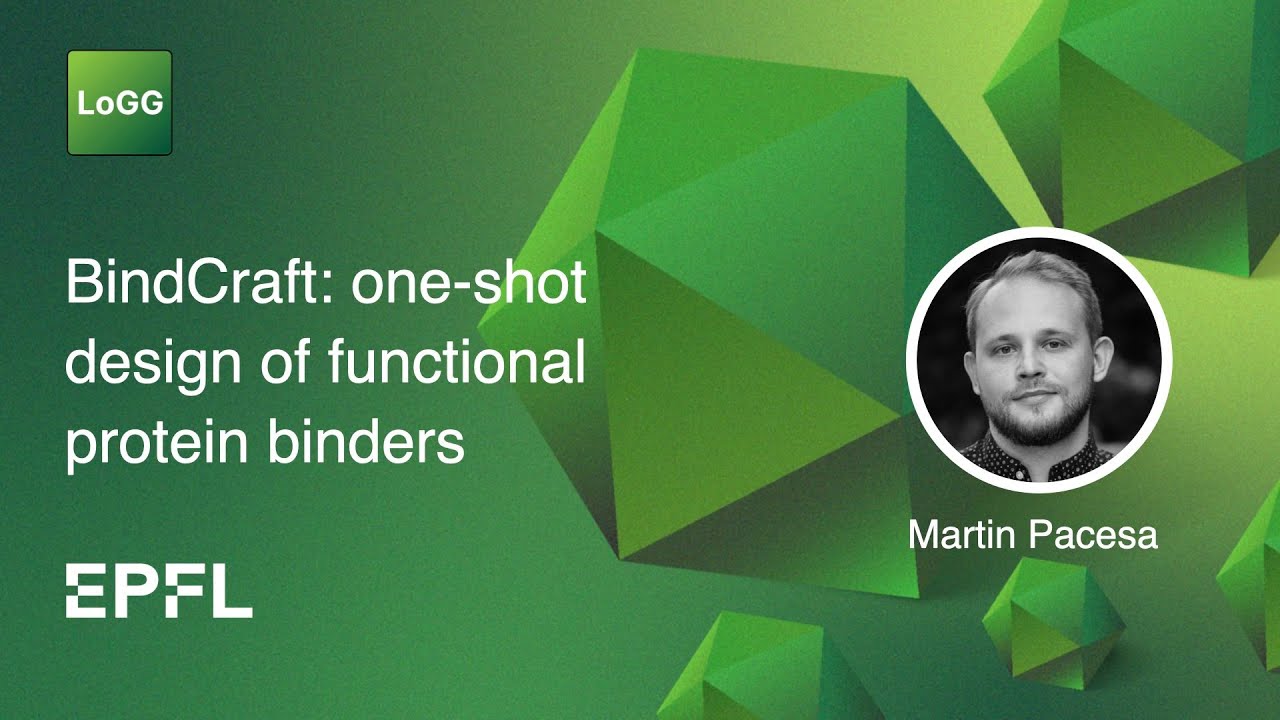 LoGG

BindCraft: one-shot design of functional protein binders

Martin Pacesa

EPFL